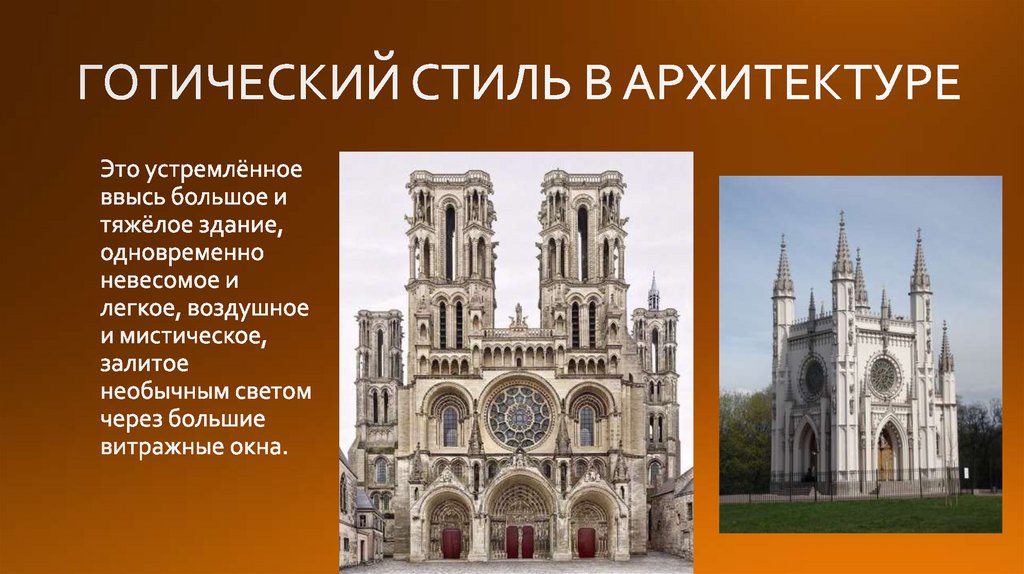 ГОТИЧЕСКИЙ СТИЛЬ В АРХИТЕКТУРЕ

Это устремлённое ввысь большое и тяжёлое здание, одновременно невесомое и легкое, воздушное и мистическое, залитое необычным светом через большие витражные окна.